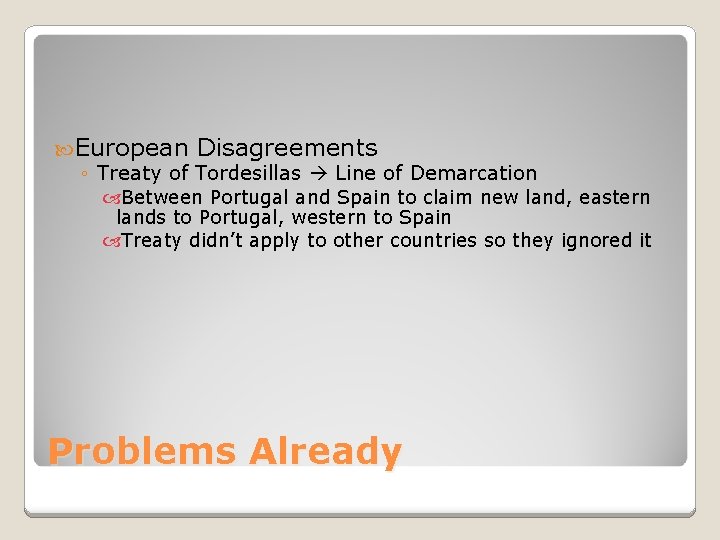 European Disagreements

◦ Treaty of Tordesillas → Line of Demarcation

Between Portugal and Spain to claim new land, eastern lands to Portugal, western to Spain

Treaty didn't apply to other countries so they ignored it

Problems Already